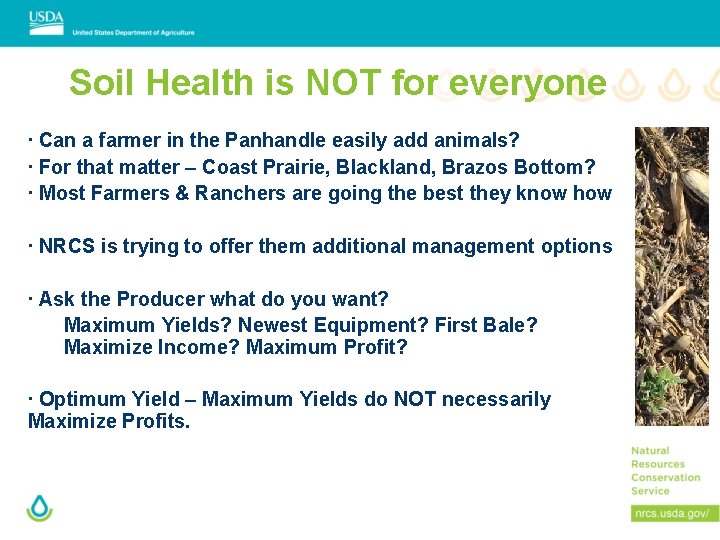 USDA
United States Department of Agriculture

Soil Health is NOT for everyone

· Can a farmer in the Panhandle easily add animals?
· For that matter – Coast Prairie, Blackland, Brazos Bottom?
· Most Farmers & Ranchers are going the best they know how

· NRCS is trying to offer them additional management options

· Ask the Producer what do you want?
Maximum Yields? Newest Equipment? First Bale?
Maximize Income? Maximum Profit?

· Optimum Yield – Maximum Yields do NOT necessarily Maximize Profits.

Natural Resources Conservation Service

nrcs.usda.gov/